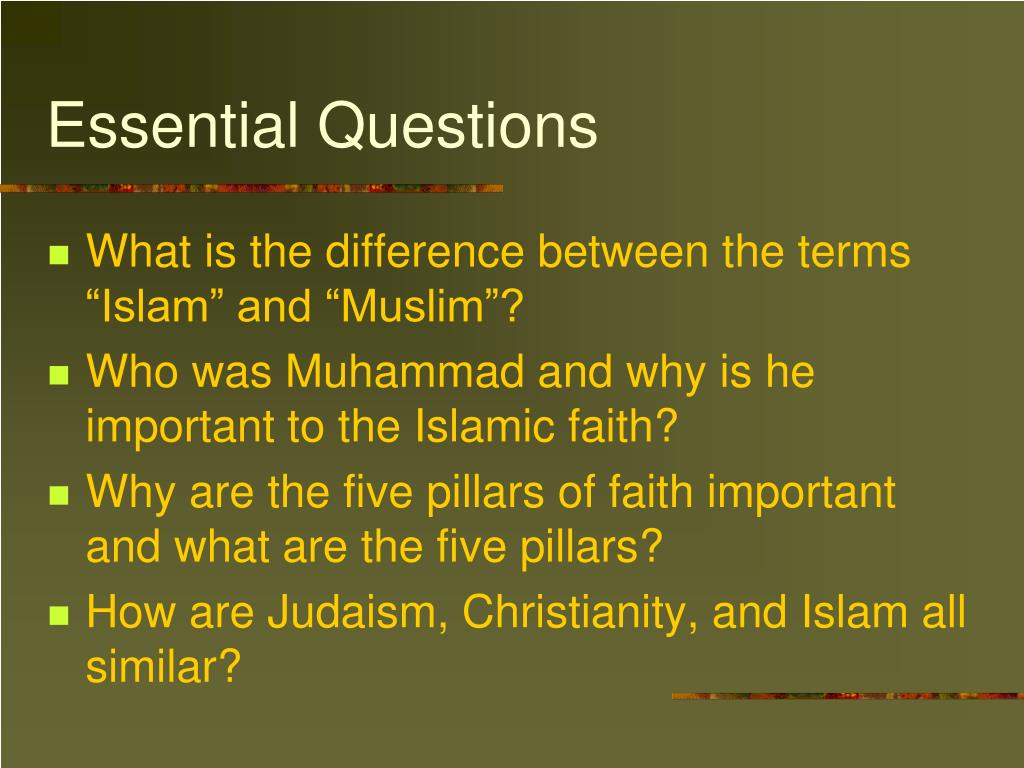 Essential Questions

- What is the difference between the terms “Islam” and “Muslim”?
- Who was Muhammad and why is he important to the Islamic faith?
- Why are the five pillars of faith important and what are the five pillars?
- How are Judaism, Christianity, and Islam all similar?